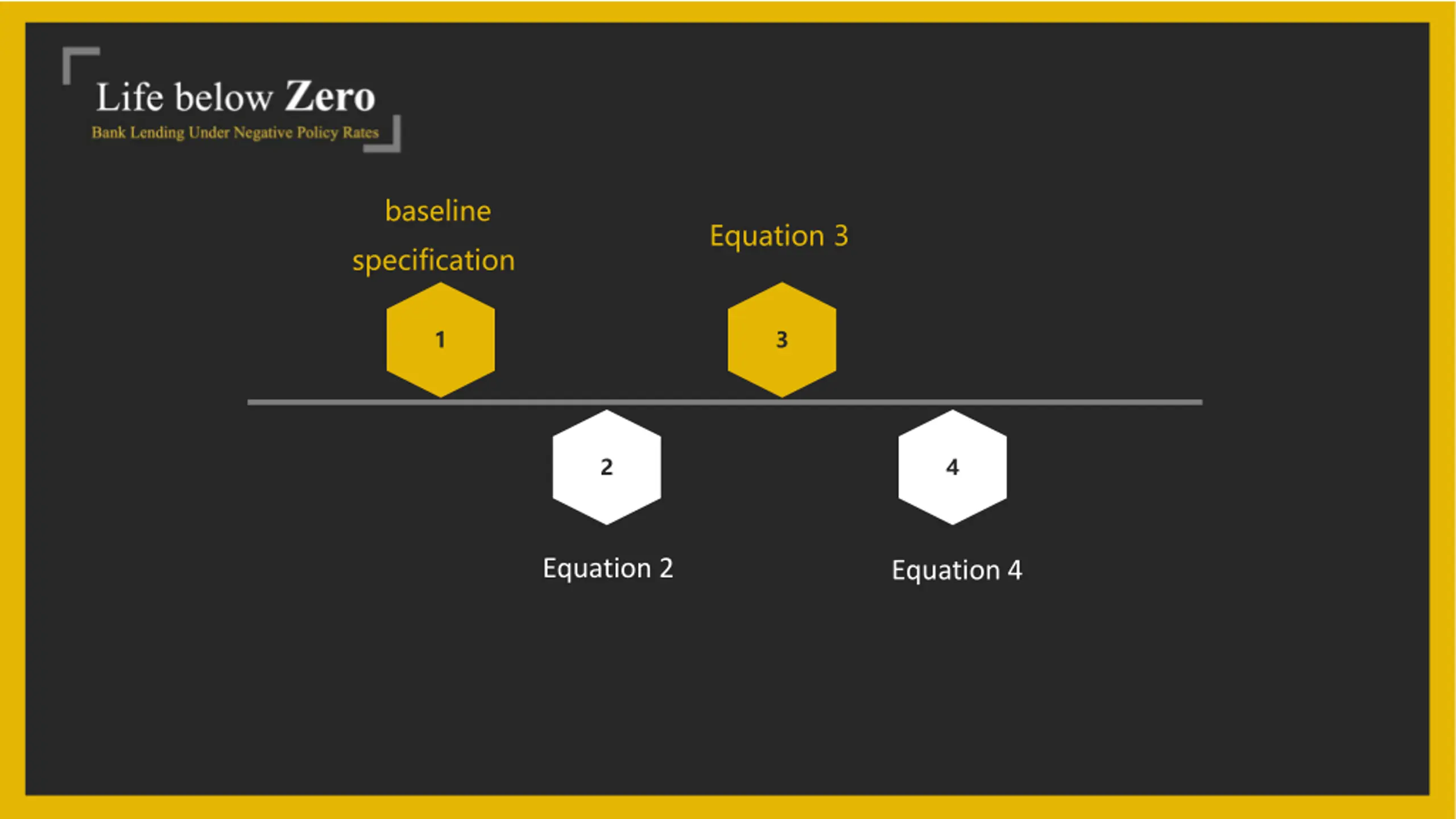 Life below Zero
Bank Lending Under Negative Policy Rates

baseline specification

1

Equation 3

3

2

Equation 2

4

Equation 4